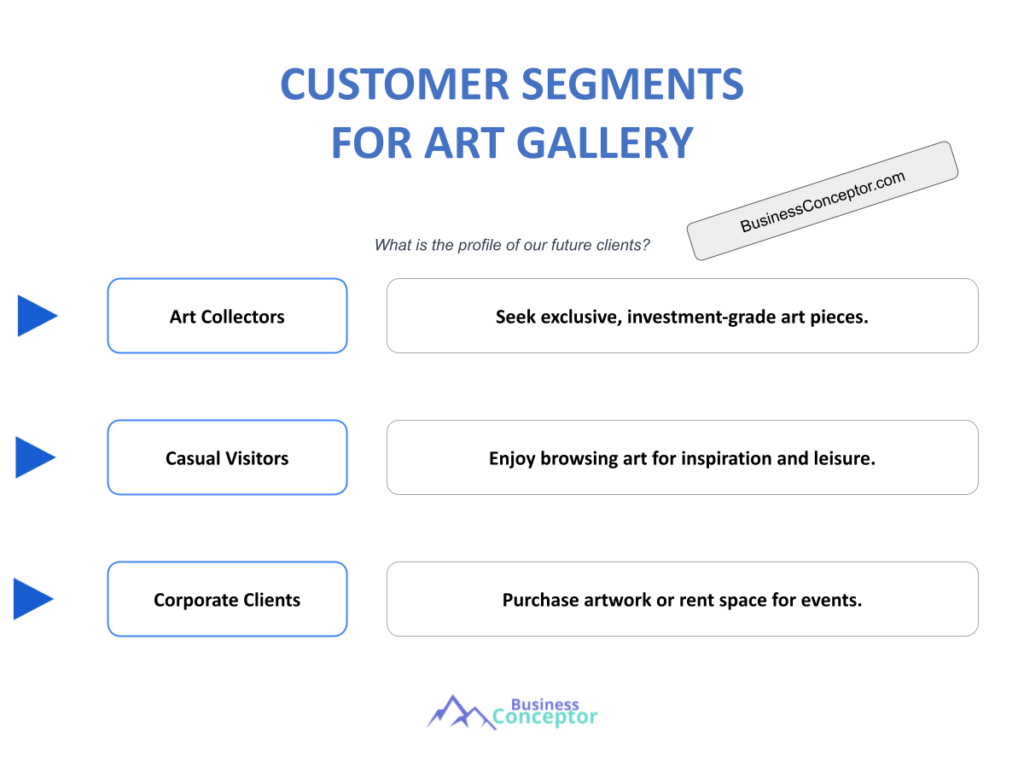 CUSTOMER SEGMENTS
FOR ART GALLERY

BusinessConceptor.com

What is the profile of our future clients?

Art Collectors

Seek exclusive, investment-grade art pieces.

Casual Visitors

Enjoy browsing art for inspiration and leisure.

Corporate Clients

Purchase artwork or rent space for events.

Business
Conceptor